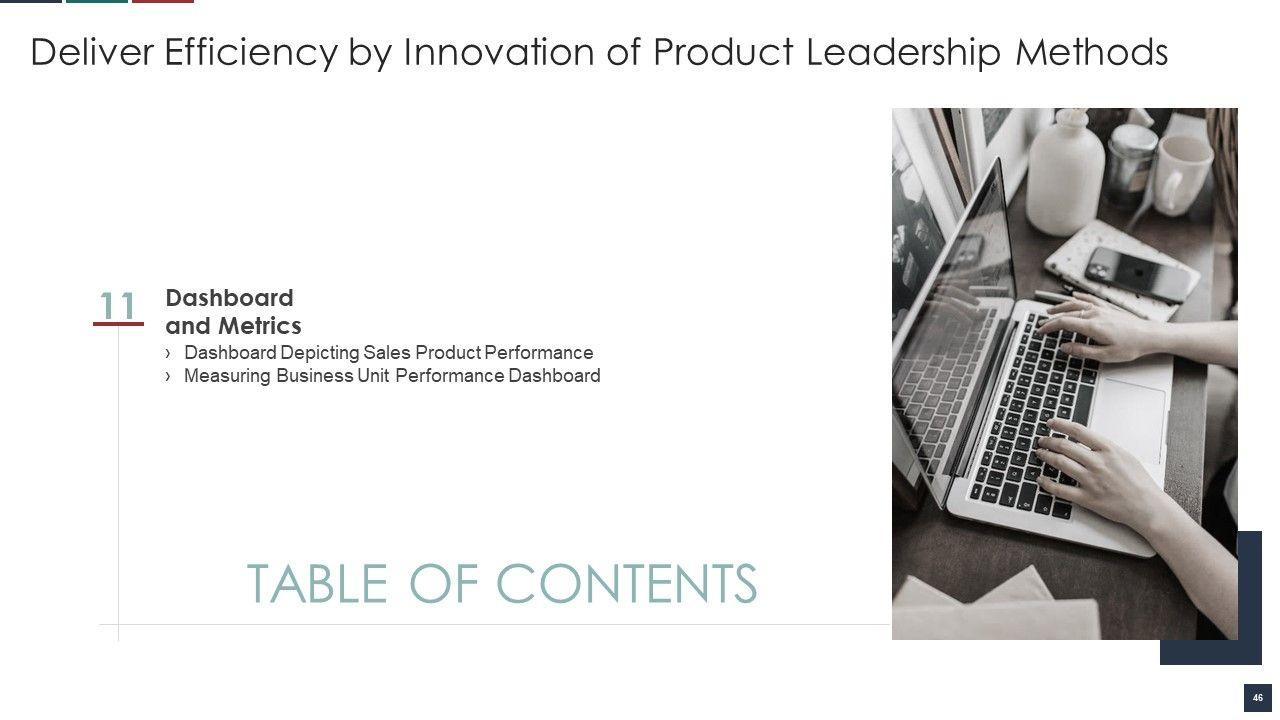 Deliver Efficiency by Innovation of Product Leadership Methods

11

Dashboard and Metrics

› Dashboard Depicting Sales Product Performance
› Measuring Business Unit Performance Dashboard

TABLE OF CONTENTS

46